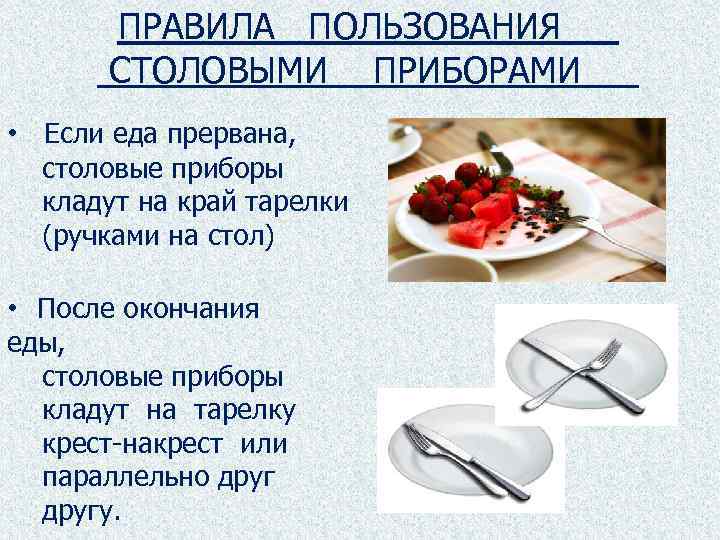 ПРАВИЛА ПОЛЬЗОВАНИЯ СТОЛОВЫМИ ПРИБОРАМИ

• Если еда прервана, столовые приборы кладут на край тарелки (ручками на стол)

• После окончания еды, столовые приборы кладут на тарелку крест-накрест или параллельно друг другу.